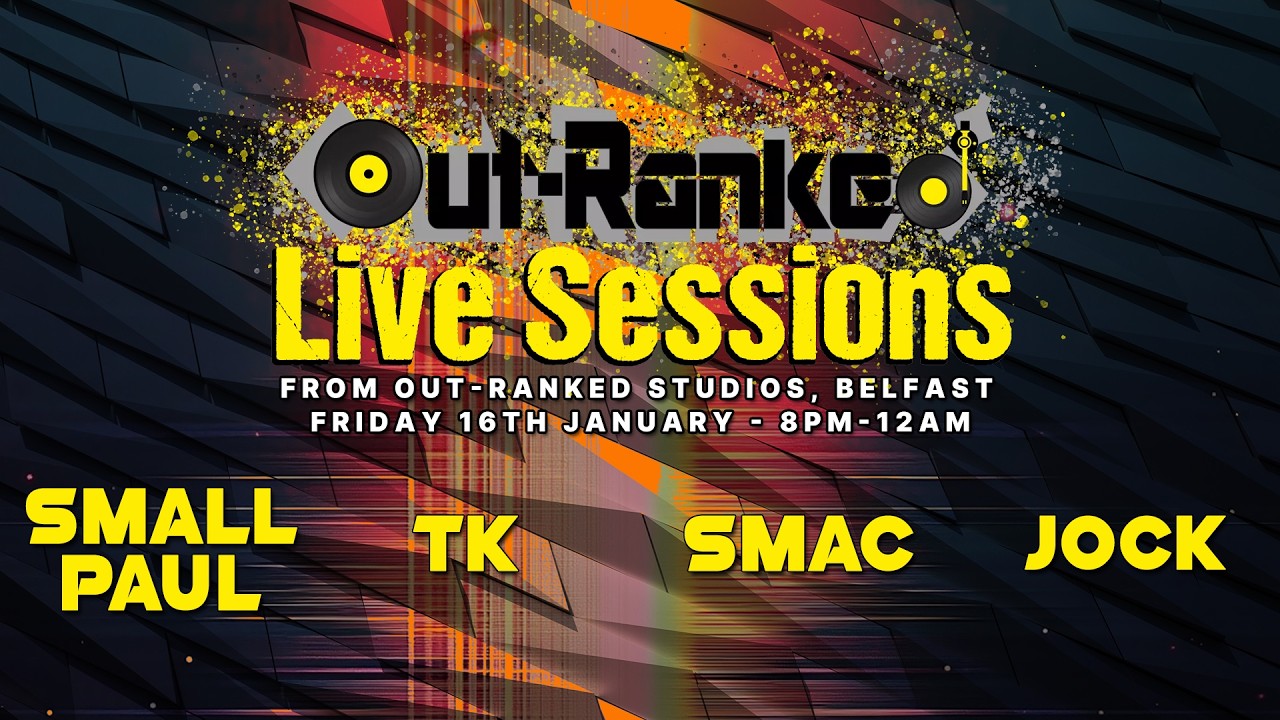 Out-Ranked
Live Sessions
FROM OUT-RANKED STUDIOS, BELFAST
FRIDAY 16TH JANUARY - 8PM-12AM

SMALL PAUL

TK

SMAC

JOCK